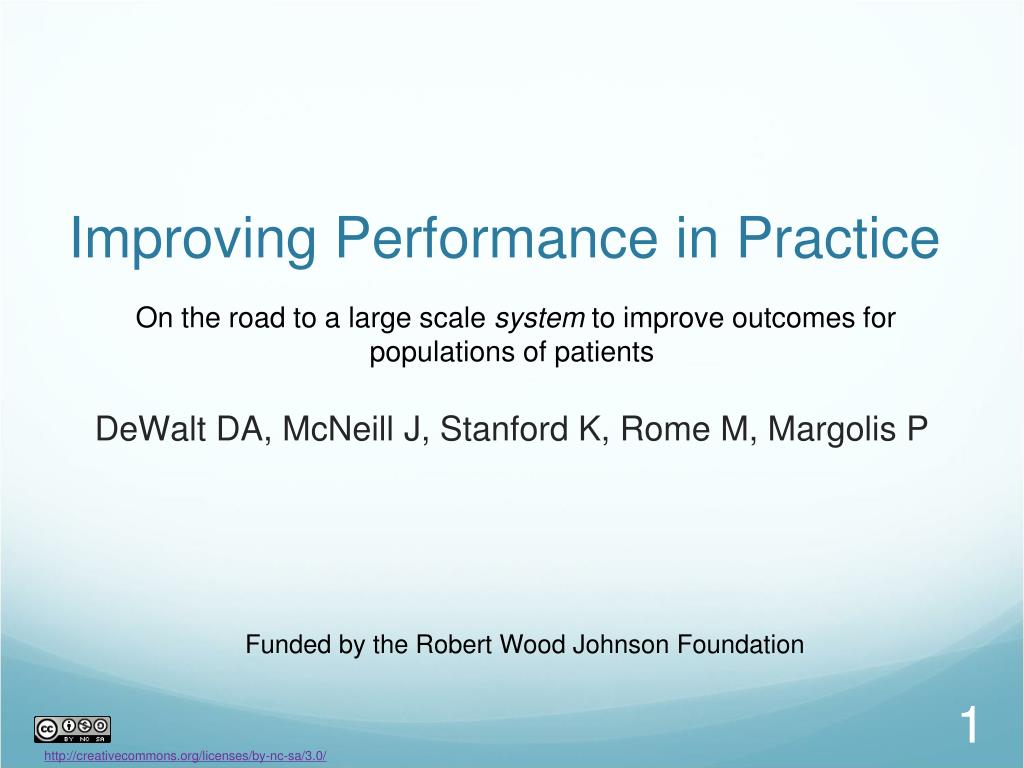 Improving Performance in Practice

On the road to a large scale system to improve outcomes for populations of patients

DeWalt DA, McNeill J, Stanford K, Rome M, Margolis P

Funded by the Robert Wood Johnson Foundation

cc BY NC SA

http://creativecommons.org/licenses/by-nc-sa/3.0/

1